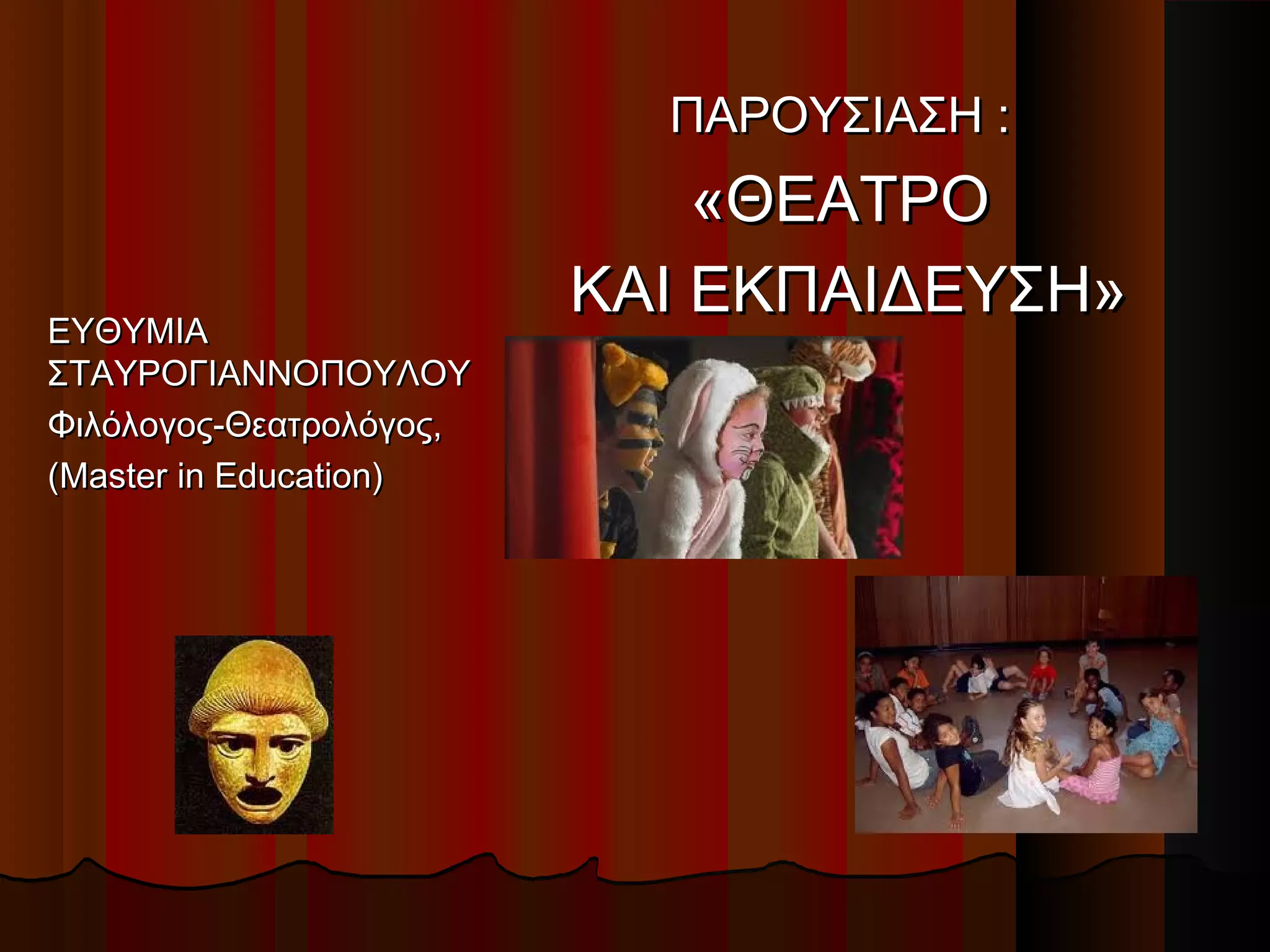 ΠΑΡΟΥΣΙΑΣΗ :
«ΘΕΑΤΡΟ
ΚΑΙ ΕΚΠΑΙΔΕΥΣΗ»

ΕΥΘΥΜΙΑ ΣΤΑΥΡΟΓΙΑΝΝΟΠΟΥΛΟΥ
Φιλόλογος-Θεατρολόγος,
(Master in Education)